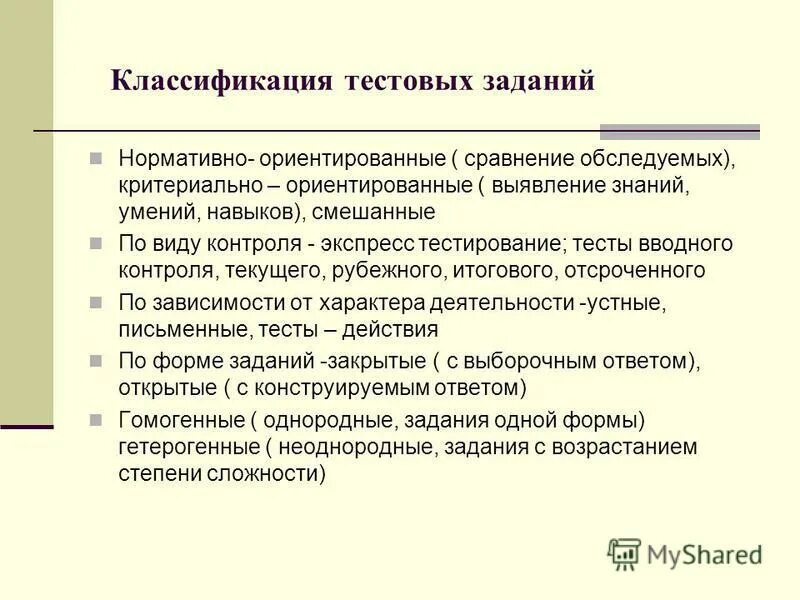 Классификация тестовых заданий

Нормативно- ориентированные ( сравнение обследуемых), критериально – ориентированные ( выявление знаний, умений, навыков), смешанные

По виду контроля - экспресс тестирование; тесты вводного контроля, текущего, рубежного, итогового, отсроченного

По зависимости от характера деятельности -устные, письменные, тесты – действия

По форме заданий -закрытые ( с выборочным ответом), открытые ( с конструируемым ответом)

Гомогенные ( однородные, задания одной формы) гетерогенные ( неоднородные, задания с возрастанием степени сложности)

MyShared